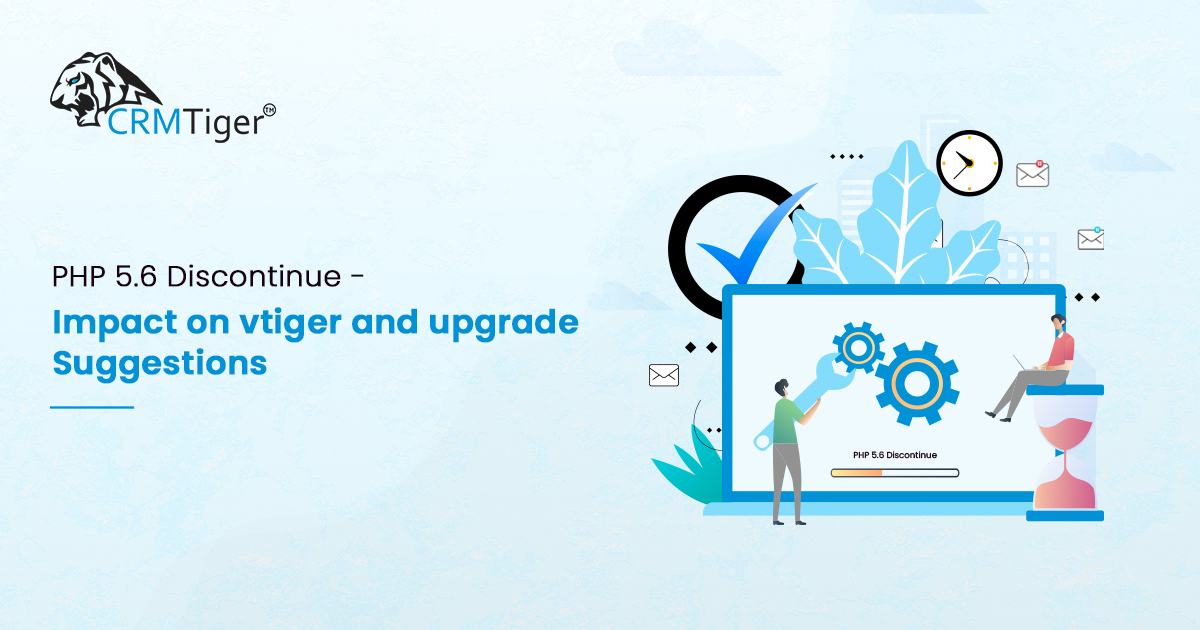 CRMTiger™

PHP 5.6 Discontinue -

Impact on vtiger and upgrade Suggestions

PHP 5.6 Discontinue